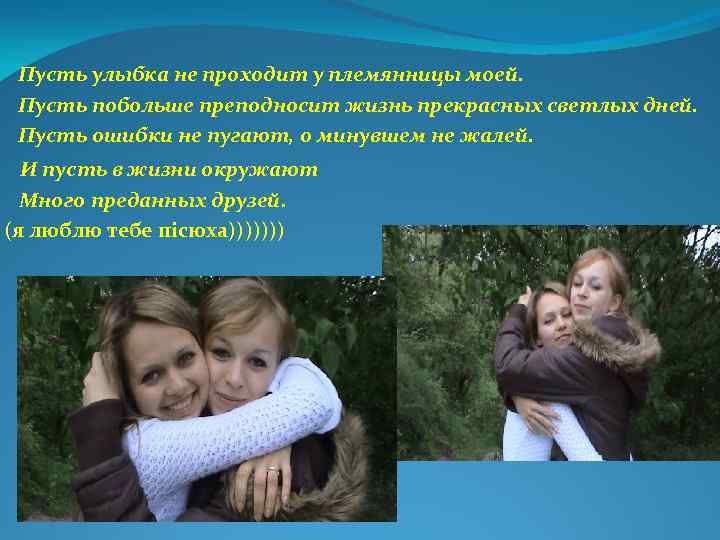 Пусть улыбка не проходит у племянницы моей.
Пусть побольше преподносит жизнь прекрасных светлых дней.
Пусть ошибки не пугают, о минувшем не жалей.
И пусть в жизни окружают
Много преданных друзей.
(я люблю тебе пісюха)))))))